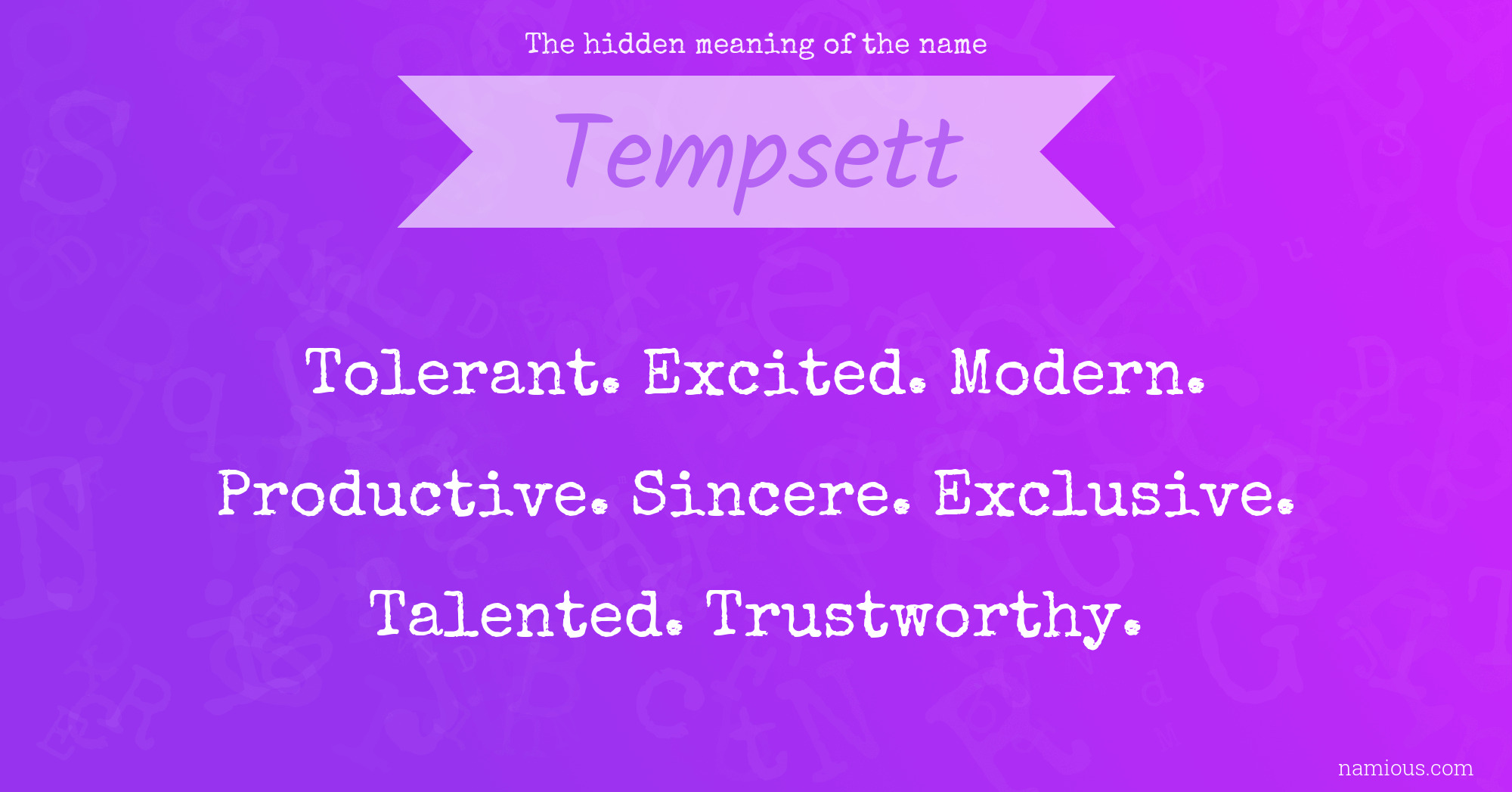 The hidden meaning of the name

Tempsett

Tolerant. Excited. Modern. Productive. Sincere. Exclusive. Talented. Trustworthy.

namious.com